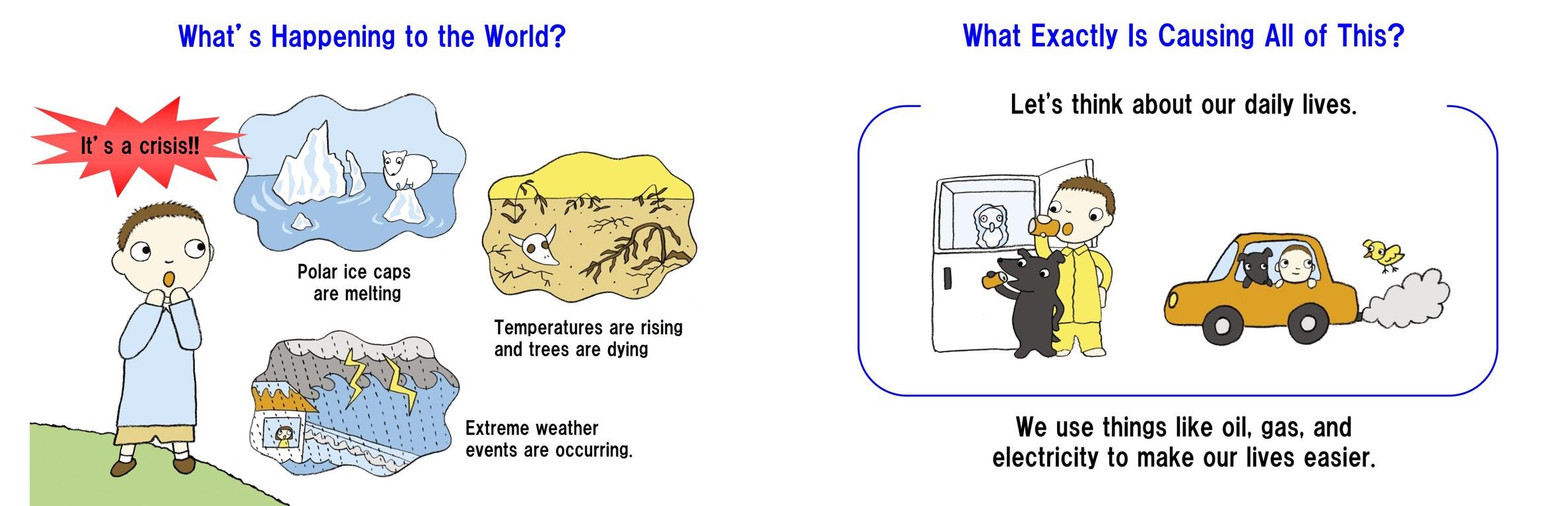 What's Happening to the World?

It's a crisis!!

Polar ice caps are melting

Temperatures are rising and trees are dying

Extreme weather events are occurring.

What Exactly Is Causing All of This?

Let's think about our daily lives.

We use things like oil, gas, and electricity to make our lives easier.